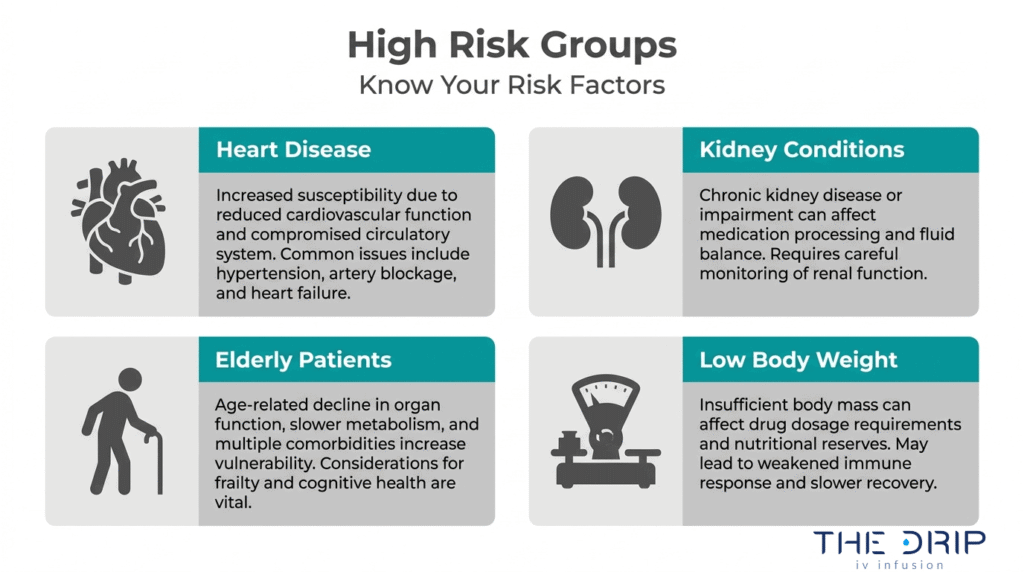 High Risk Groups
Know Your Risk Factors

Heart Disease

Increased susceptibility due to reduced cardiovascular function and compromised circulatory system. Common issues include hypertension, artery blockage, and heart failure.

Kidney Conditions

Chronic kidney disease or impairment can affect medication processing and fluid balance. Requires careful monitoring of renal function.

Elderly Patients

Age-related decline in organ function, slower metabolism, and multiple comorbidities increase vulnerability. Considerations for frailty and cognitive health are vital.

Low Body Weight

Insufficient body mass can affect drug dosage requirements and nutritional reserves. May lead to weakened immune response and slower recovery.

THE DRIP
iv infusion